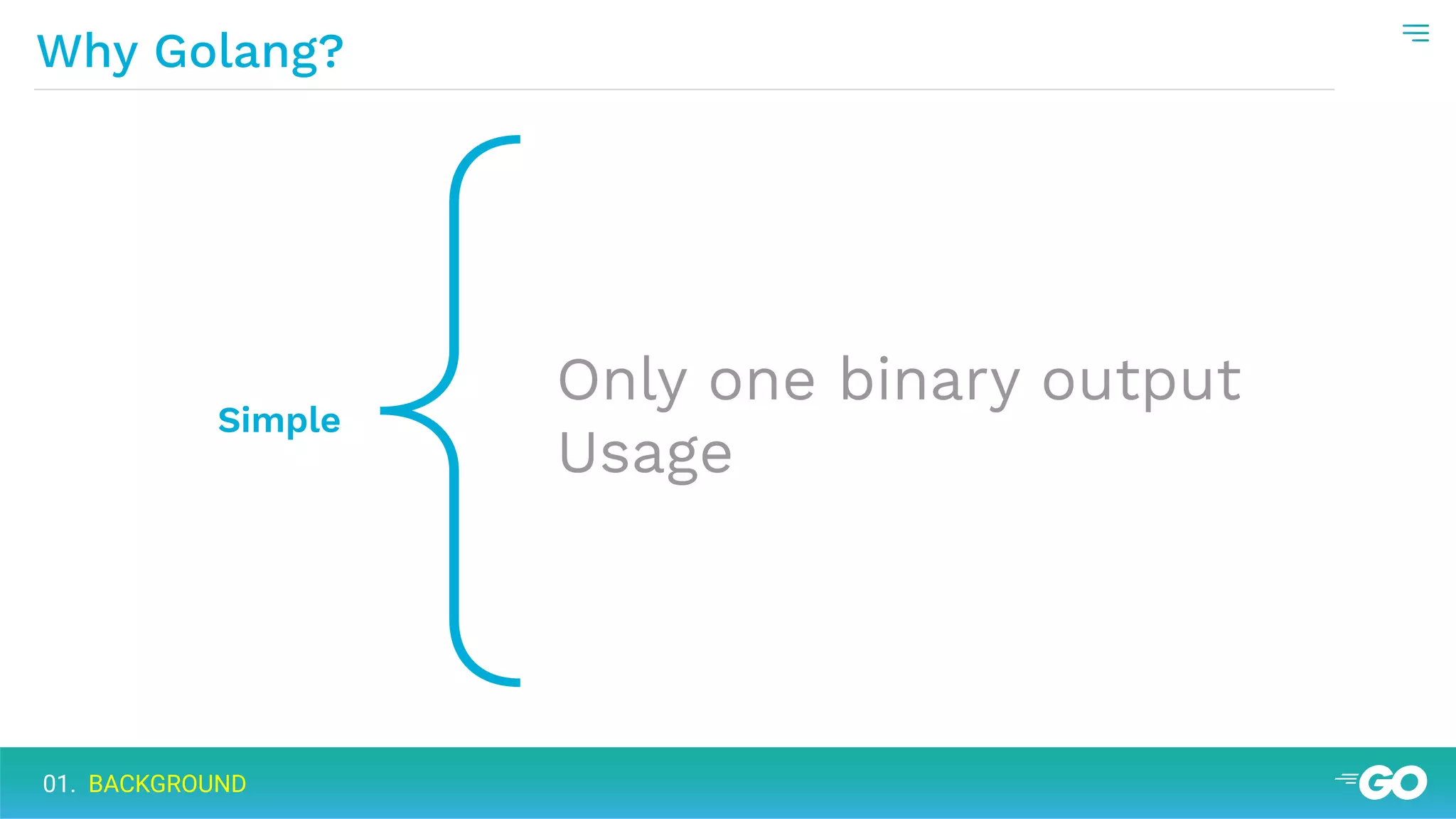 Why Golang?

Simple

Only one binary output
Usage

01. BACKGROUND

GO